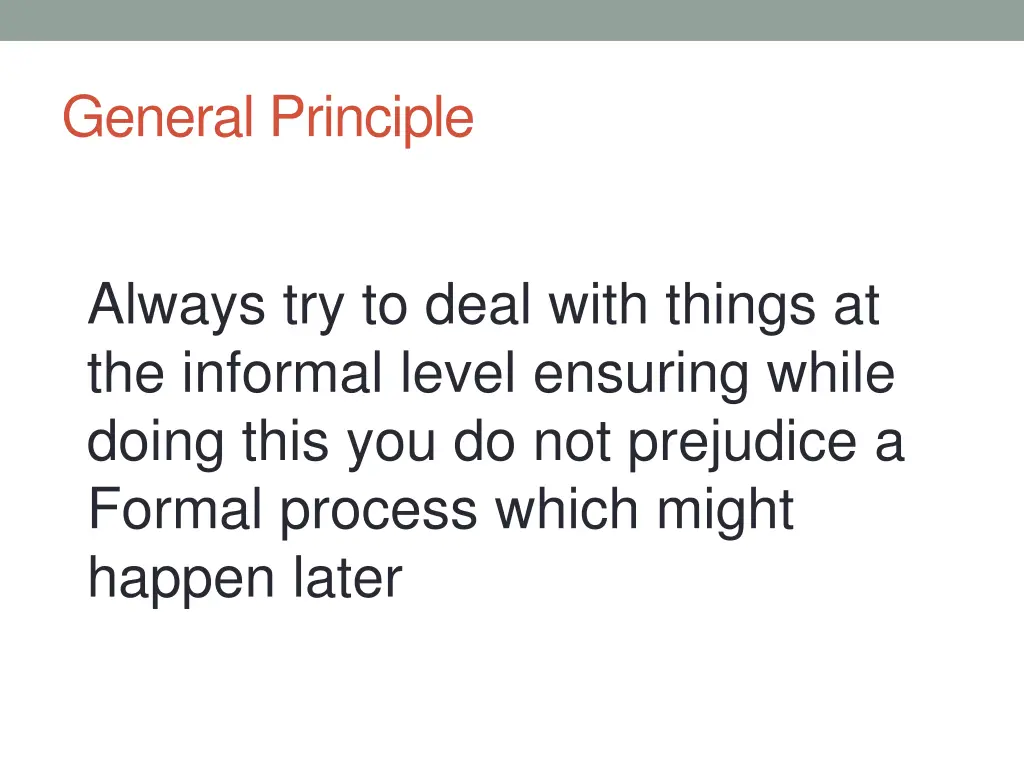 General Principle

Always try to deal with things at the informal level ensuring while doing this you do not prejudice a Formal process which might happen later